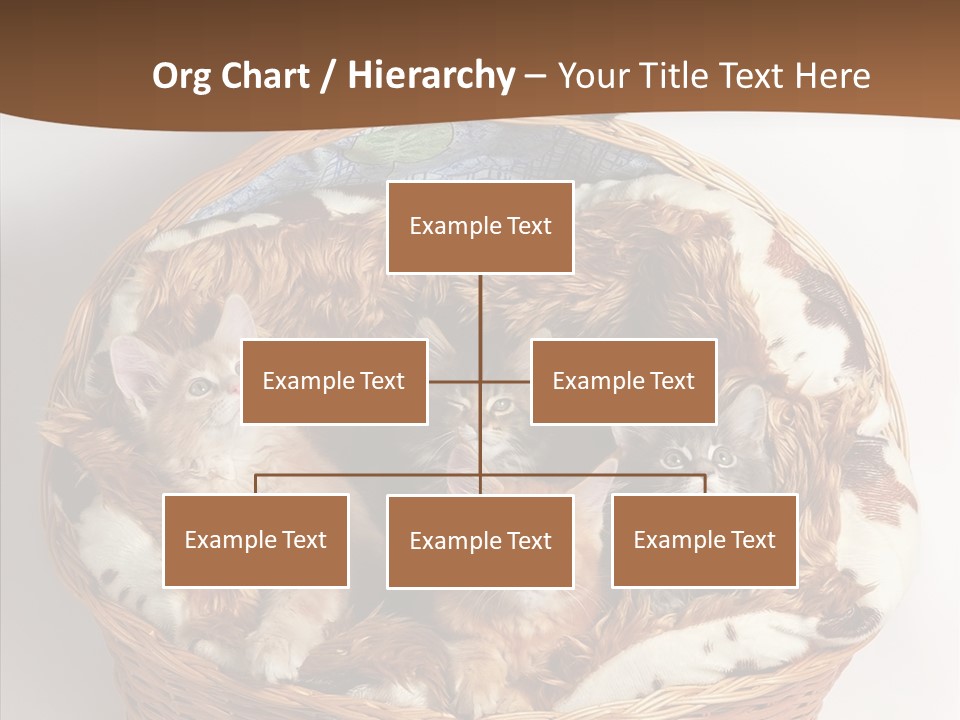 Org Chart / Hierarchy – Your Title Text Here

Example Text

Example Text

Example Text

Example Text

Example Text

Example Text